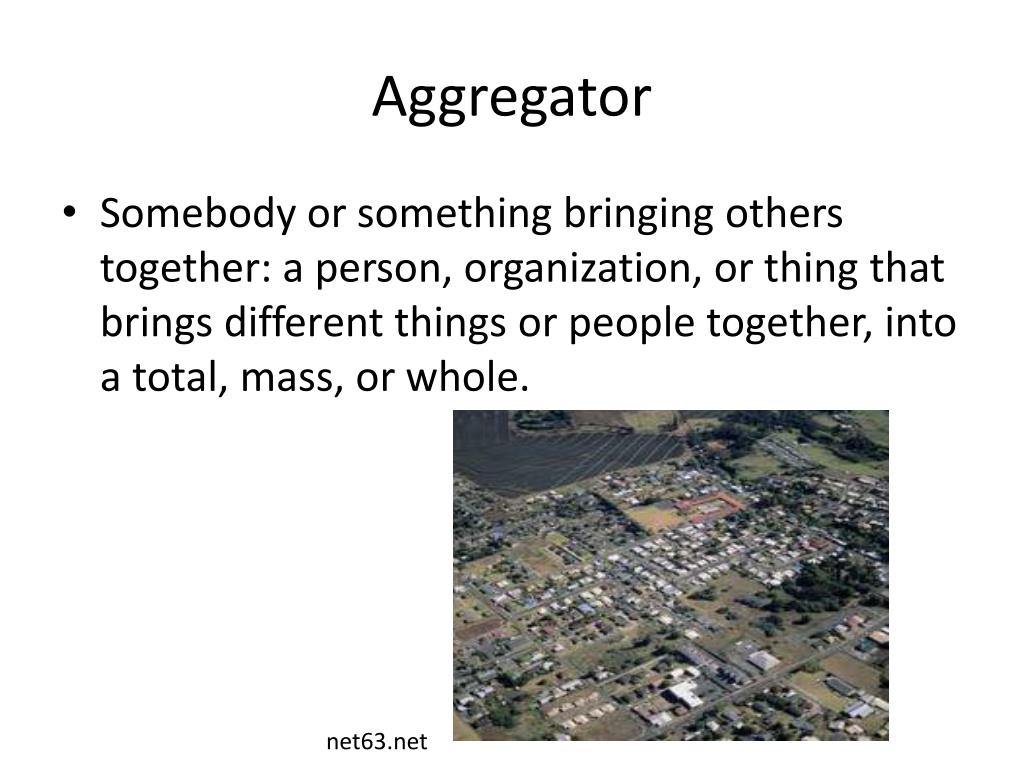 Aggregator

• Somebody or something bringing others together: a person, organization, or thing that brings different things or people together, into a total, mass, or whole.

net63.net